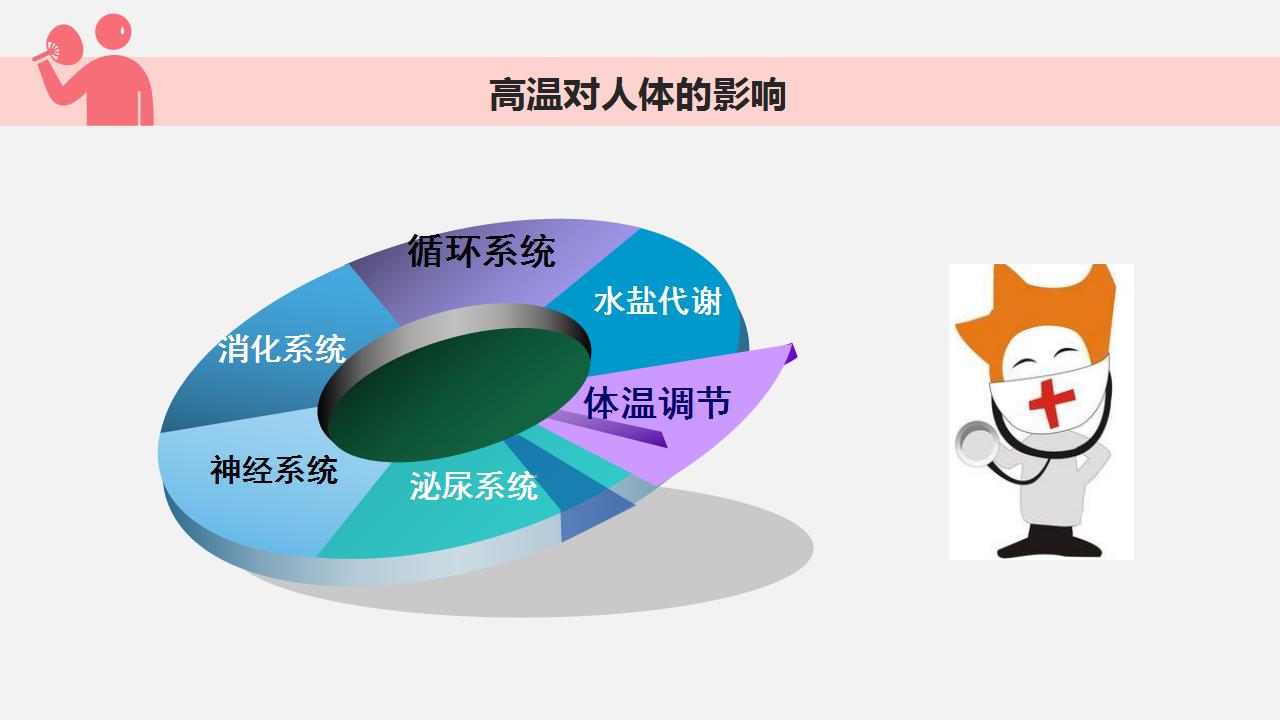 高温对人体的影响

循环系统
水盐代谢
消化系统
体温调节
神经系统
泌尿系统